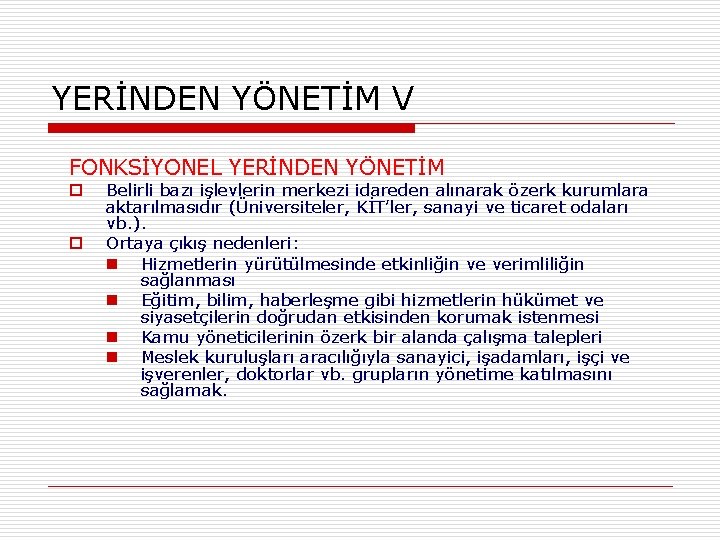 YERİNDEN YÖNETİM V

FONKSİYONEL YERİNDEN YÖNETİM

Belirli bazı işlevlerin merkezi idareden alınarak özerk kurumlara aktarılmasıdır (Üniversiteler, KİT'ler, sanayi ve ticaret odaları vb.).

Ortaya çıkış nedenleri:

Hizmetlerin yürütülmesinde etkinliğin ve verimliliğin sağlanması

Eğitim, bilim, haberleşme gibi hizmetlerin hükümet ve siyasetçilerin doğrudan etkisinden korumak istenmesi

Kamu yöneticilerinin özerk bir alanda çalışma talepleri

Meslek kuruluşları aracılığıyla sanayici, işadamları, işçi ve işverenler, doktorlar vb. grupların yönetime katılmasını sağlamak.